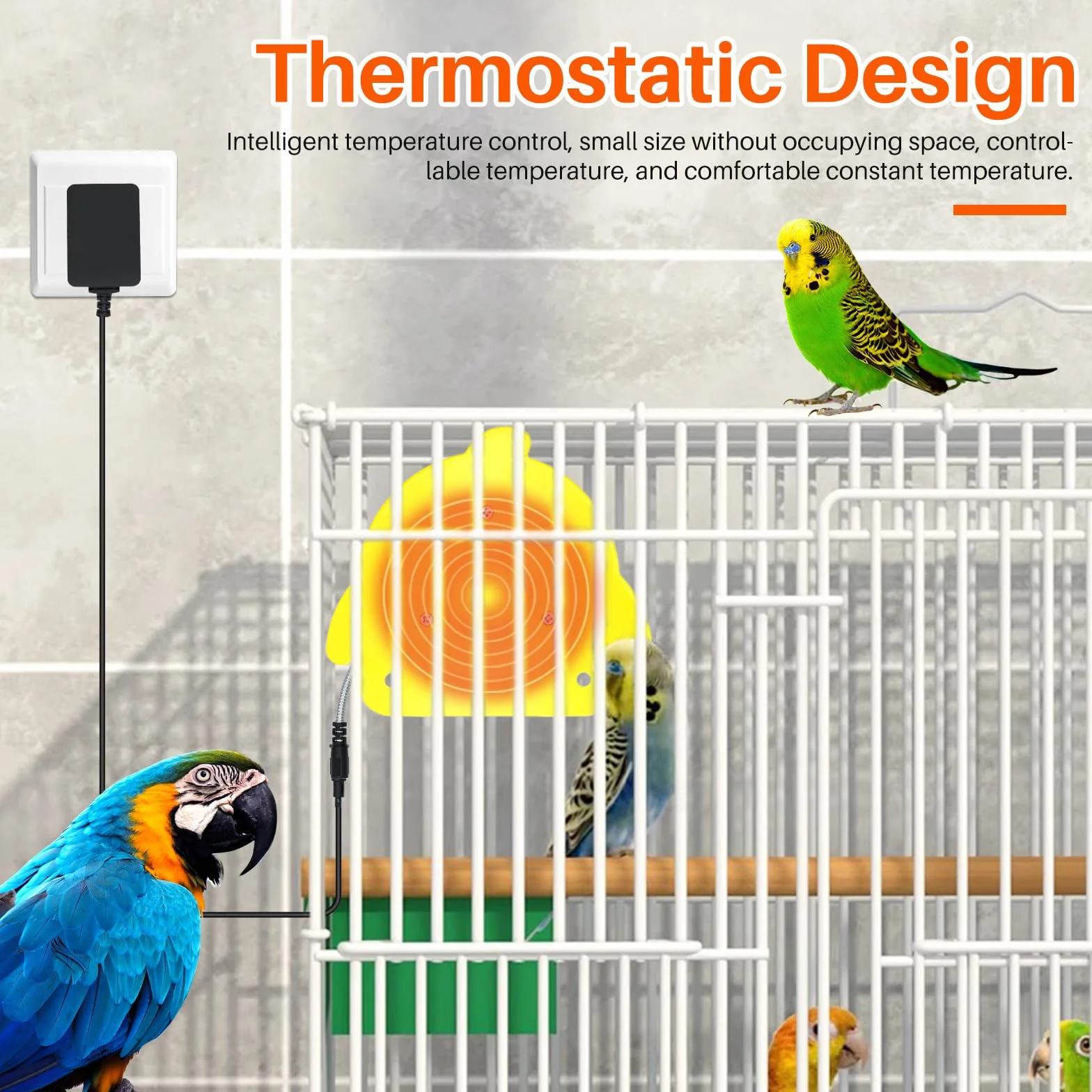 Thermostatic Design

Intelligent temperature control, small size without occupying space, controllable temperature, and comfortable constant temperature.